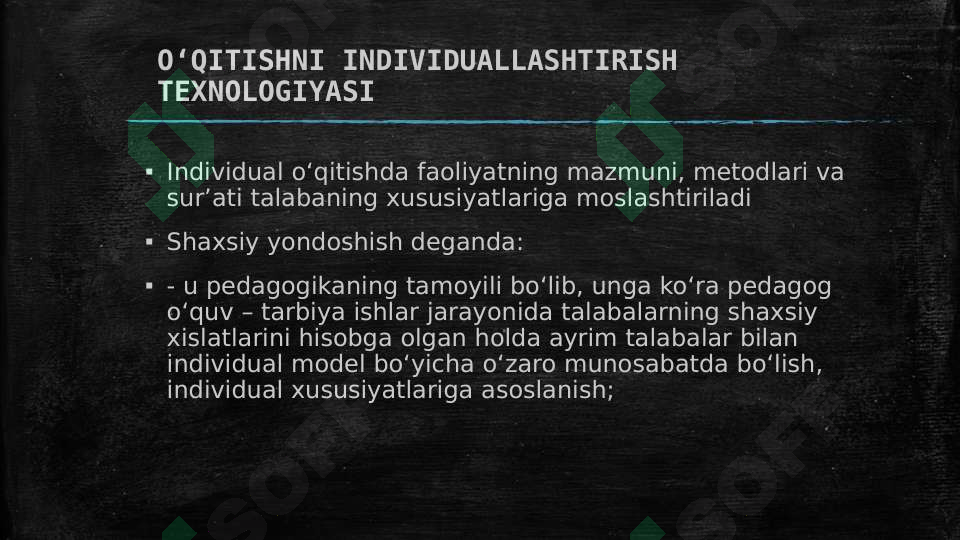 O‘QITISHNI INDIVIDUALLASHTIRISH TEXNOLOGIYASI

▪ Individual o‘qitishda faoliyatning mazmuni, metodlari va sur’ati talabaning xususiyatlariga moslashtiriladi

▪ Shaxsiy yondoshish deganda:

▪ - u pedagogikaning tamoyili bo‘lib, unga ko‘ra pedagog o‘quv – tarbiya ishlar jarayonida talabalarning shaxsiy xislatlarini hisobga olgan holda ayrim talabalar bilan individual model bo‘yicha o‘zaro munosabatda bo‘lish, individual xususiyatlariga asoslanish;